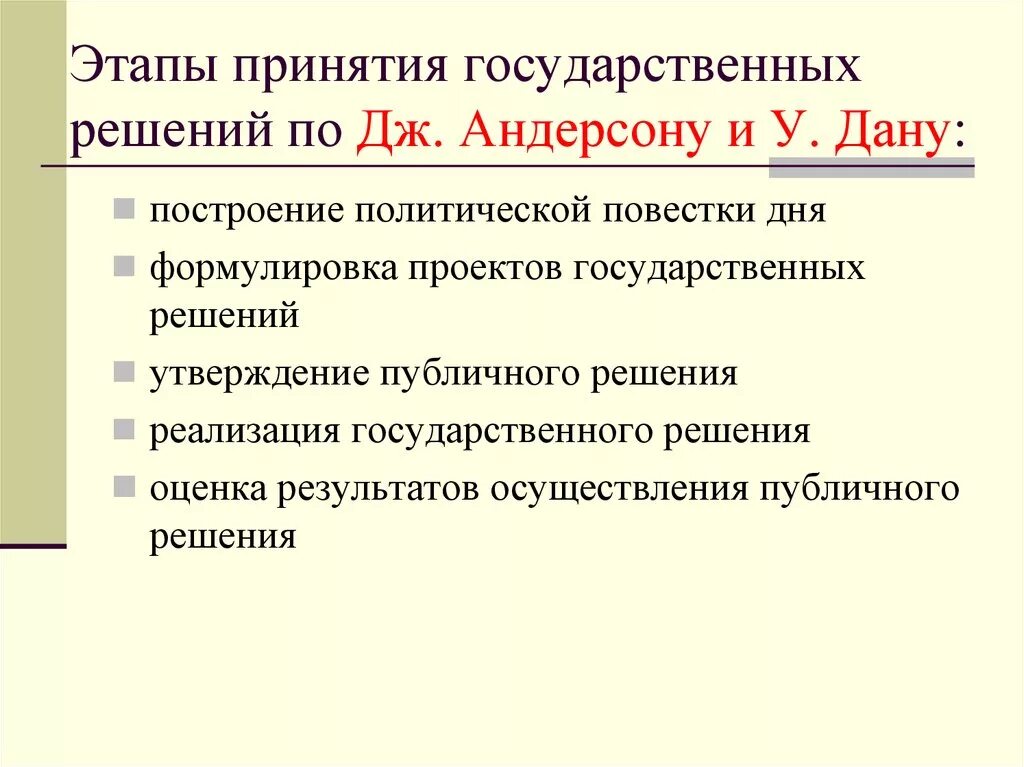 Этапы принятия государственных решений по Дж. Андерсону и У. Дану:

построение политической повестки дня

формулировка проектов государственных решений

утверждение публичного решения

реализация государственного решения

оценка результатов осуществления публичного решения